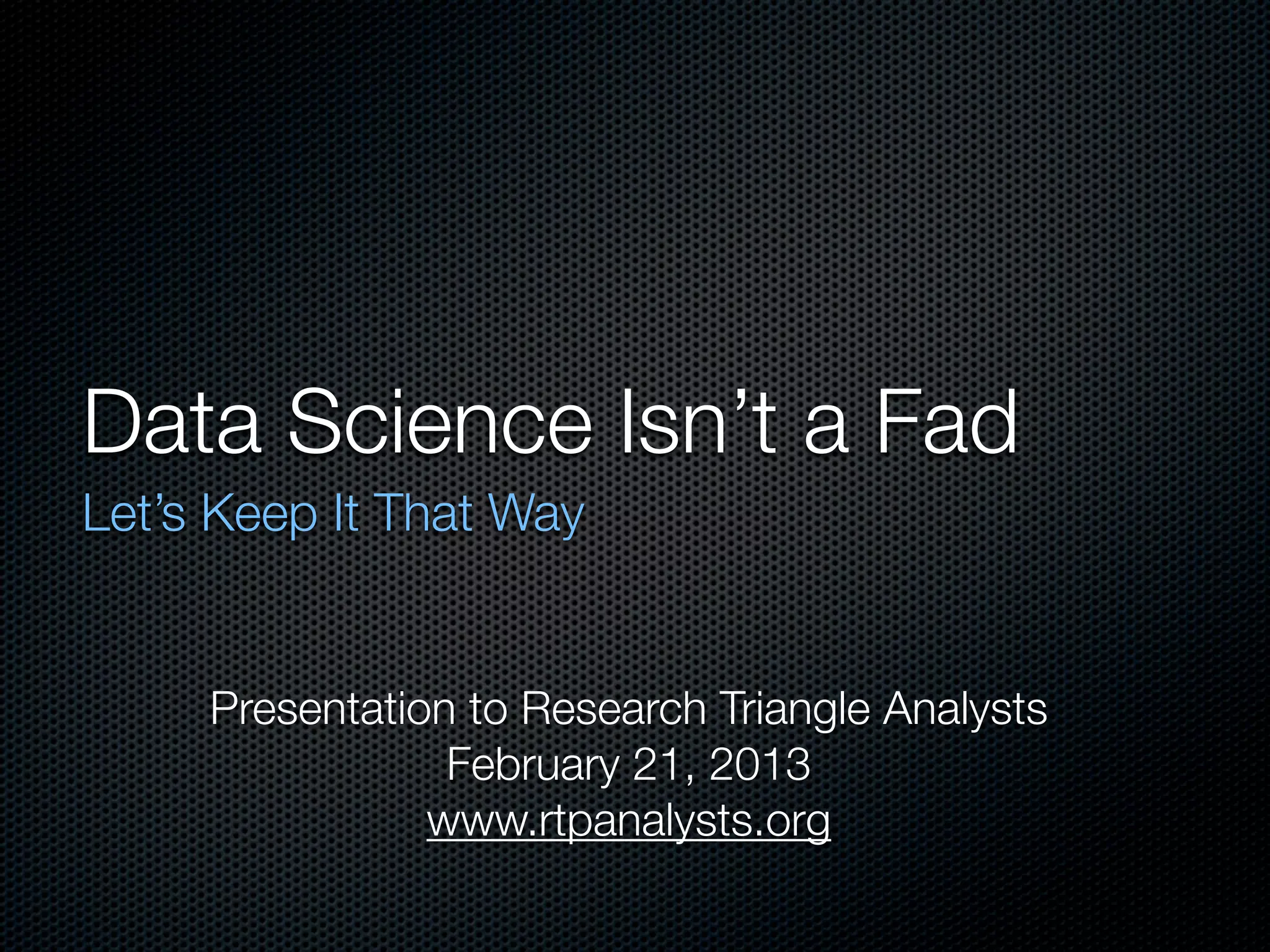 Data Science Isn’t a Fad

Let’s Keep It That Way

Presentation to Research Triangle Analysts
February 21, 2013
www.rtpanalysts.org